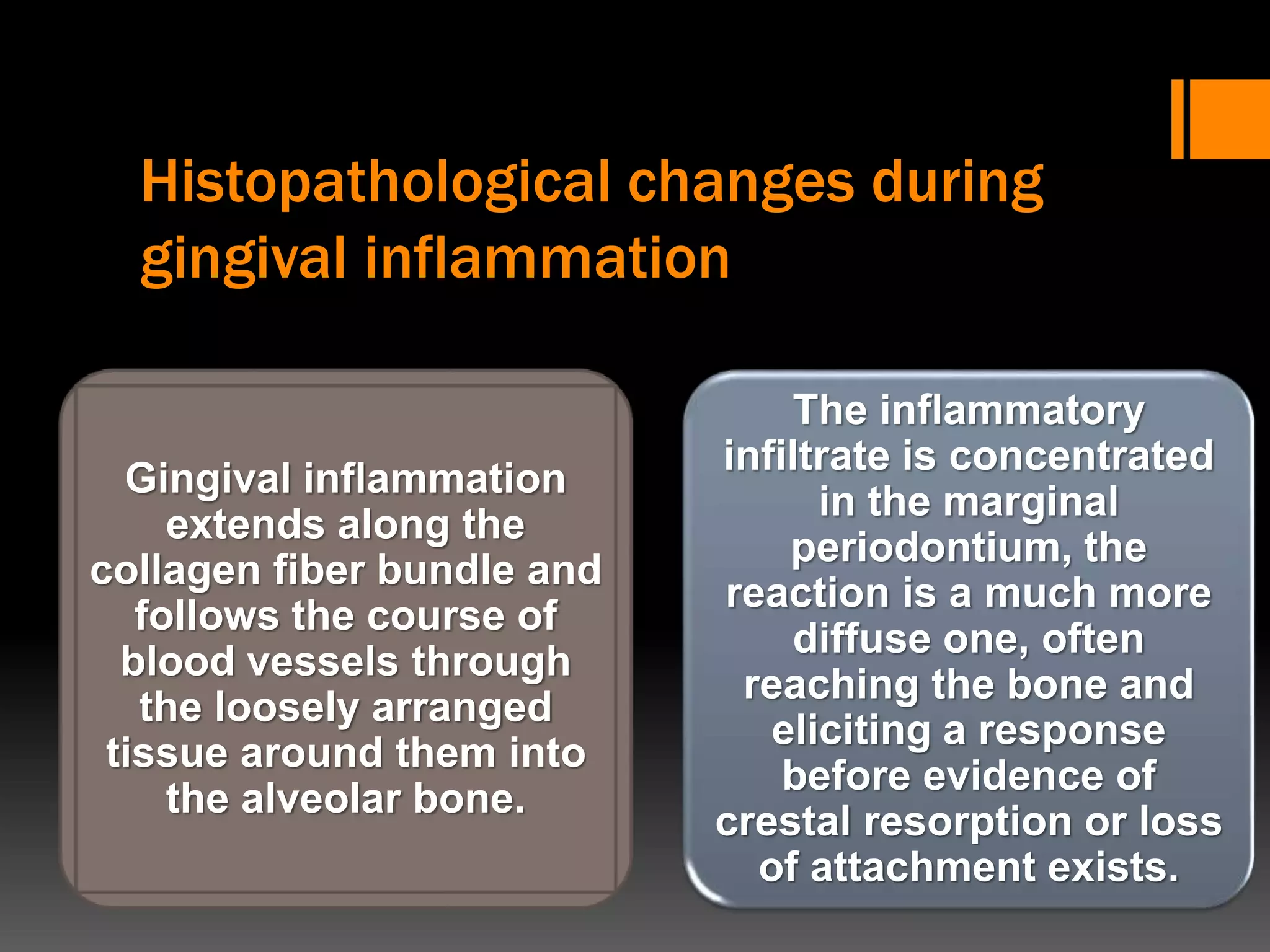 Histopathological changes during gingival inflammation

Gingival inflammation extends along the collagen fiber bundle and follows the course of blood vessels through the loosely arranged tissue around them into the alveolar bone.

The inflammatory infiltrate is concentrated in the marginal periodontium, the reaction is a much more diffuse one, often reaching the bone and eliciting a response before evidence of crestal resorption or loss of attachment exists.